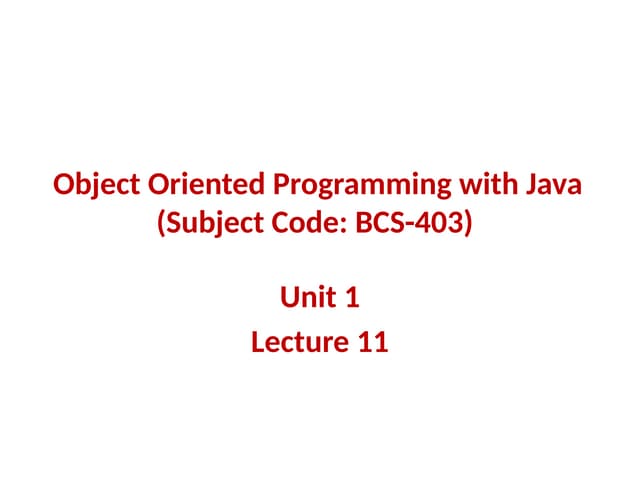 Object Oriented Programming with Java
(Subject Code: BCS-403)

Unit 1
Lecture 11